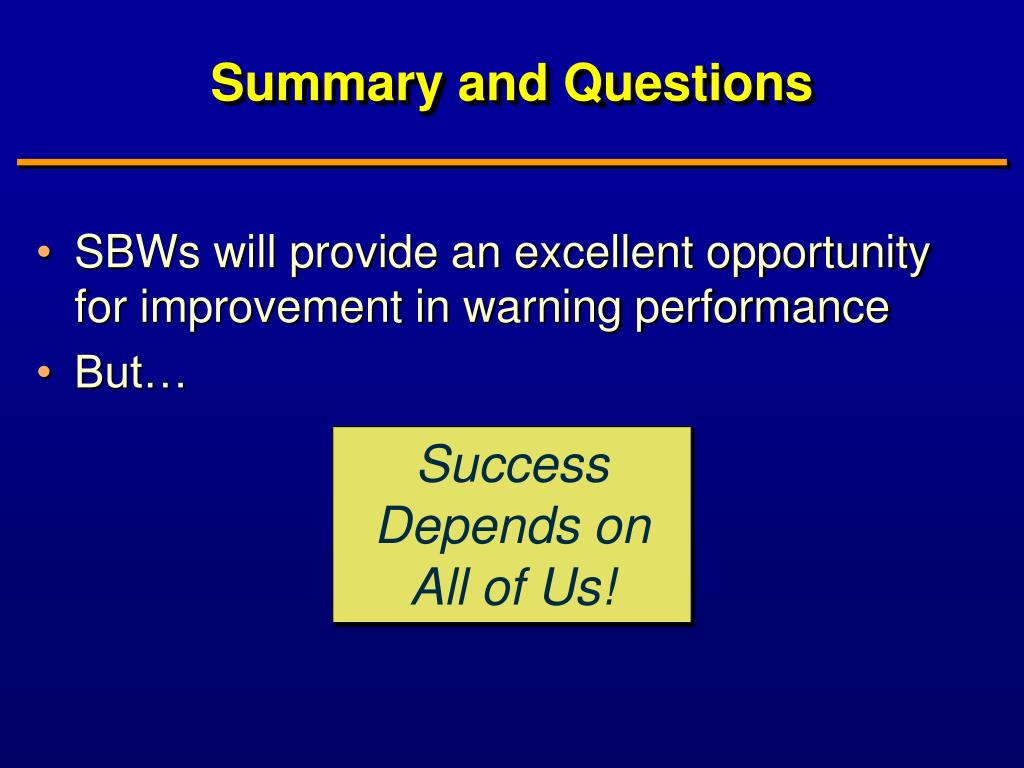 Summary and Questions

• SBWs will provide an excellent opportunity for improvement in warning performance
• But…

Success Depends on All of Us!